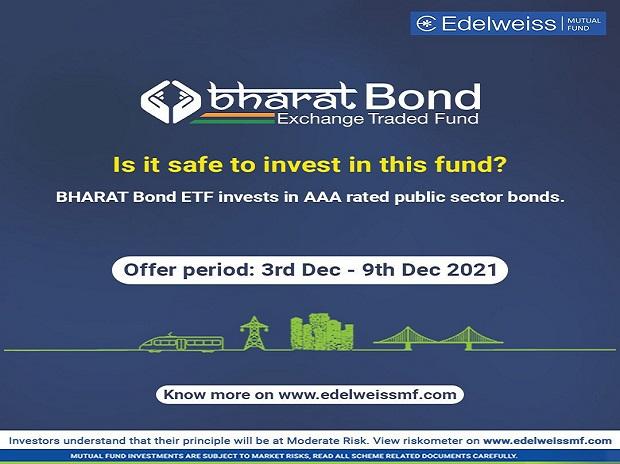 Edelweiss MUTUAL FUND

bharat Bond
Exchange Traded Fund

Is it safe to invest in this fund?

BHARAT Bond ETF invests in AAA rated public sector bonds.

Offer period: 3rd Dec - 9th Dec 2021

Know more on www.edelweissmf.com

Investors understand that their principle will be at Moderate Risk. View riskometer on www.edelweissmf.com

MUTUAL FUND INVESTMENTS ARE SUBJECT TO MARKET RISKS, READ ALL SCHEME RELATED DOCUMENTS CAREFULLY.